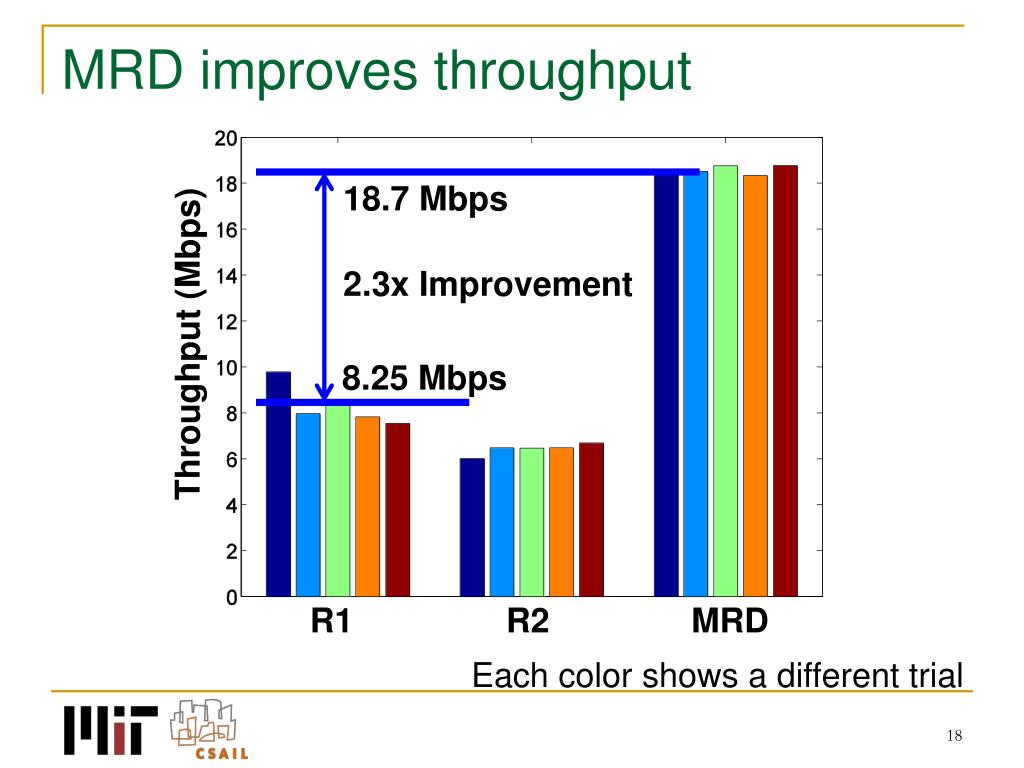 MRD improves throughput

Throughput (Mbps)

20
18
16
14
12
10
8
6
4
2
0

18.7 Mbps

2.3x Improvement

8.25 Mbps

R1
R2
MRD

Each color shows a different trial

MIT CSAIL

18